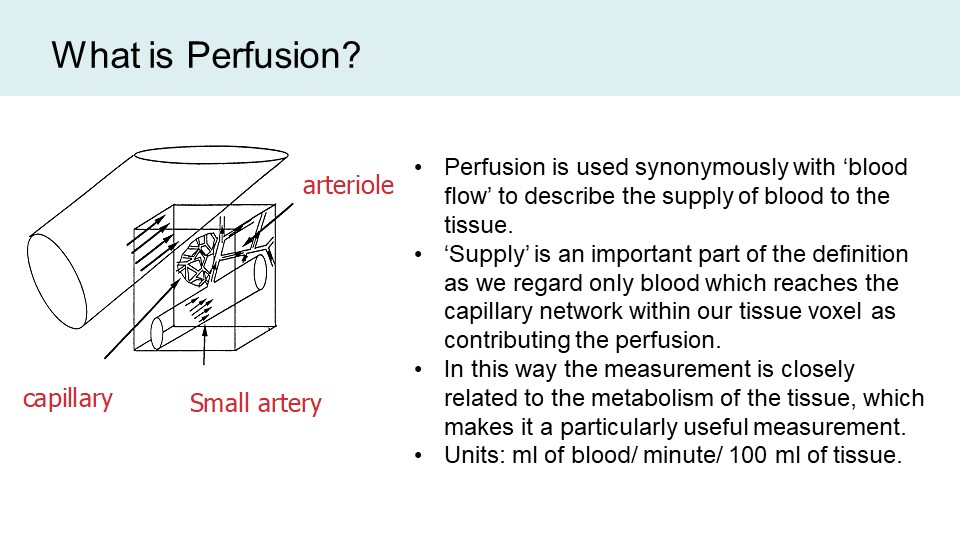 What is Perfusion?

arteriole

capillary

Small artery

• Perfusion is used synonymously with ‘blood flow’ to describe the supply of blood to the tissue.
• ‘Supply’ is an important part of the definition as we regard only blood which reaches the capillary network within our tissue voxel as contributing the perfusion.
• In this way the measurement is closely related to the metabolism of the tissue, which makes it a particularly useful measurement.
• Units: ml of blood/ minute/ 100 ml of tissue.